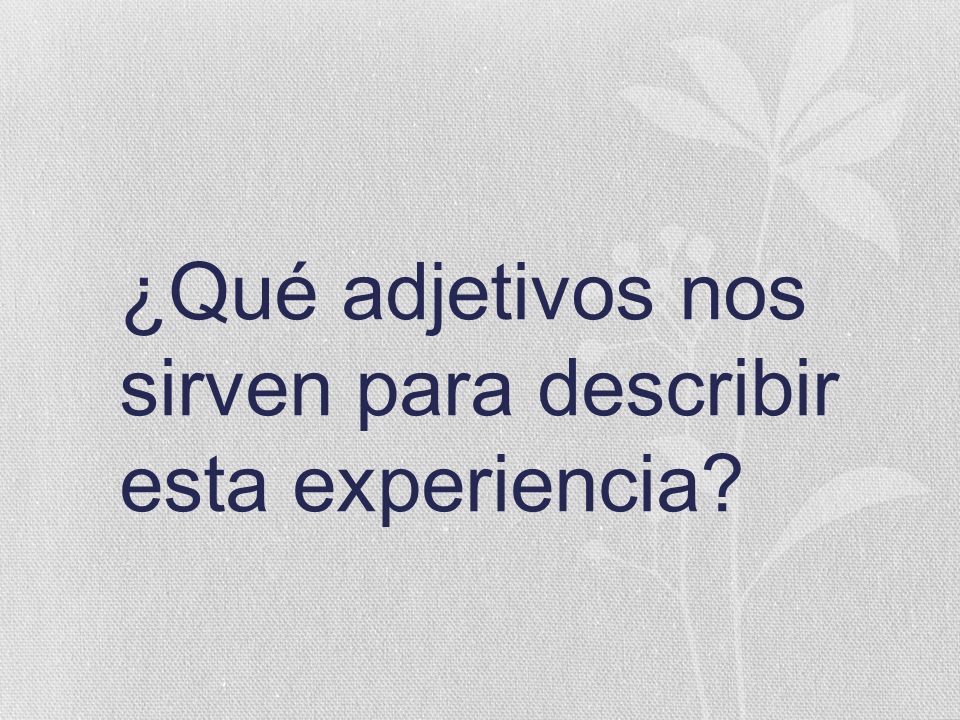 ¿Qué adjetivos nos sirven para describir esta experiencia?